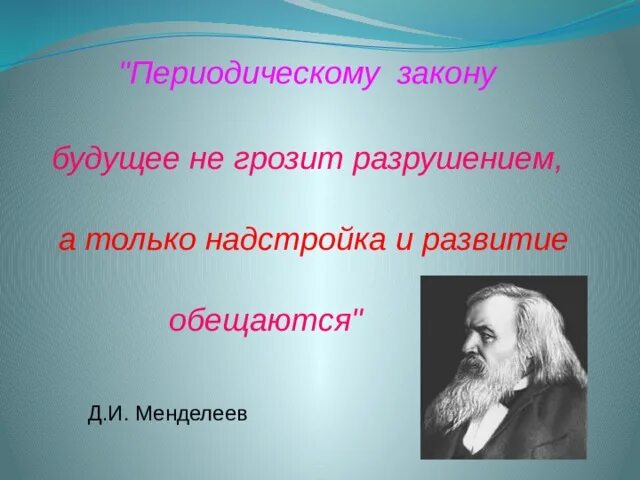 "Периодическому закону

будущее не грозит разрушением,

а только надстройка и развитие

обещаются"

Д.И. Менделеев